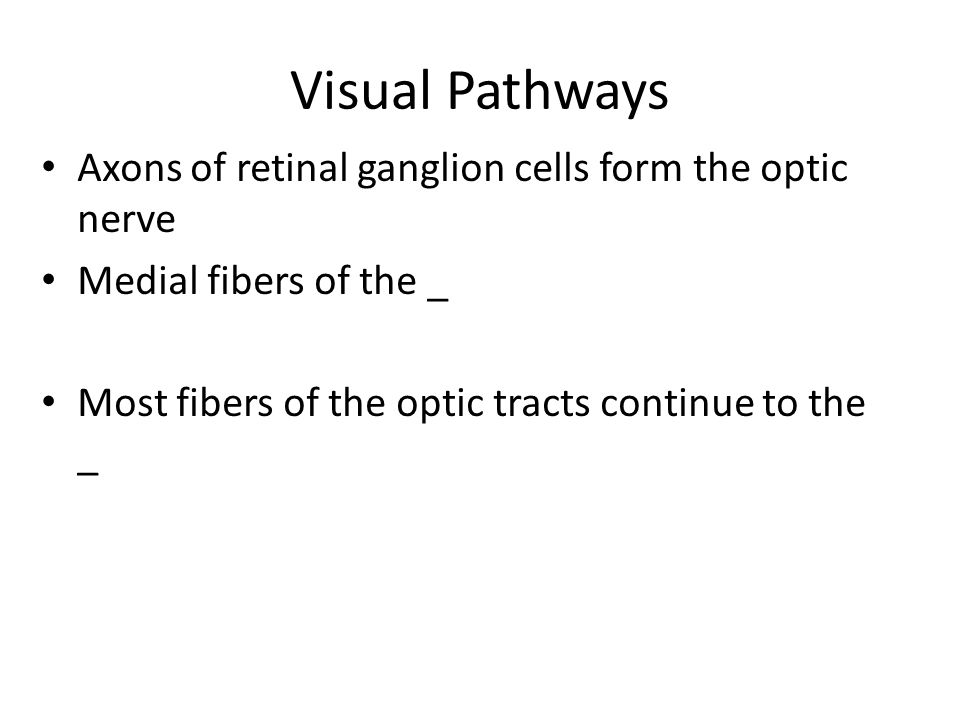 Visual Pathways

• Axons of retinal ganglion cells form the optic nerve
• Medial fibers of the _

• Most fibers of the optic tracts continue to the _